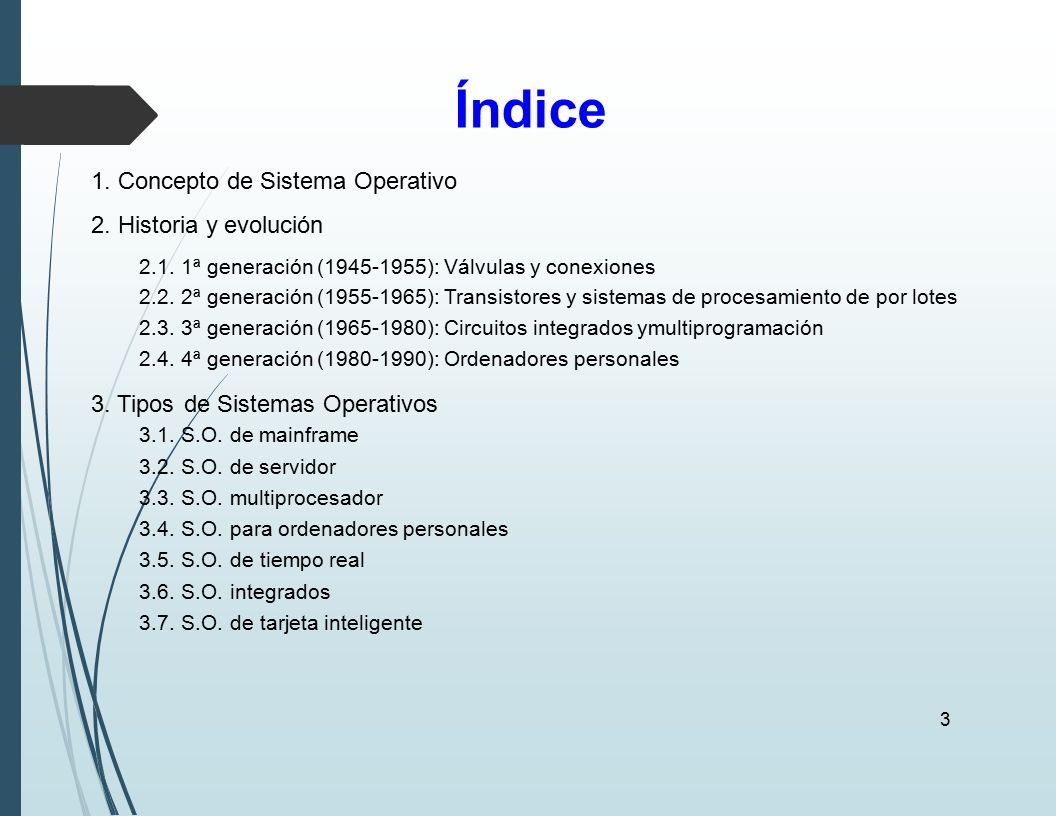 Índice

1. Concepto de Sistema Operativo

2. Historia y evolución

2.1. 1ª generación (1945-1955): Válvulas y conexiones

2.2. 2ª generación (1955-1965): Transistores y sistemas de procesamiento de por lotes

2.3. 3ª generación (1965-1980): Circuitos integrados ymultiprogramación

2.4. 4ª generación (1980-1990): Ordenadores personales

3. Tipos de Sistemas Operativos

3.1. S.O. de mainframe

3.2. S.O. de servidor

3.3. S.O. multiprocesador

3.4. S.O. para ordenadores personales

3.5. S.O. de tiempo real

3.6. S.O. integrados

3.7. S.O. de tarjeta inteligente

3